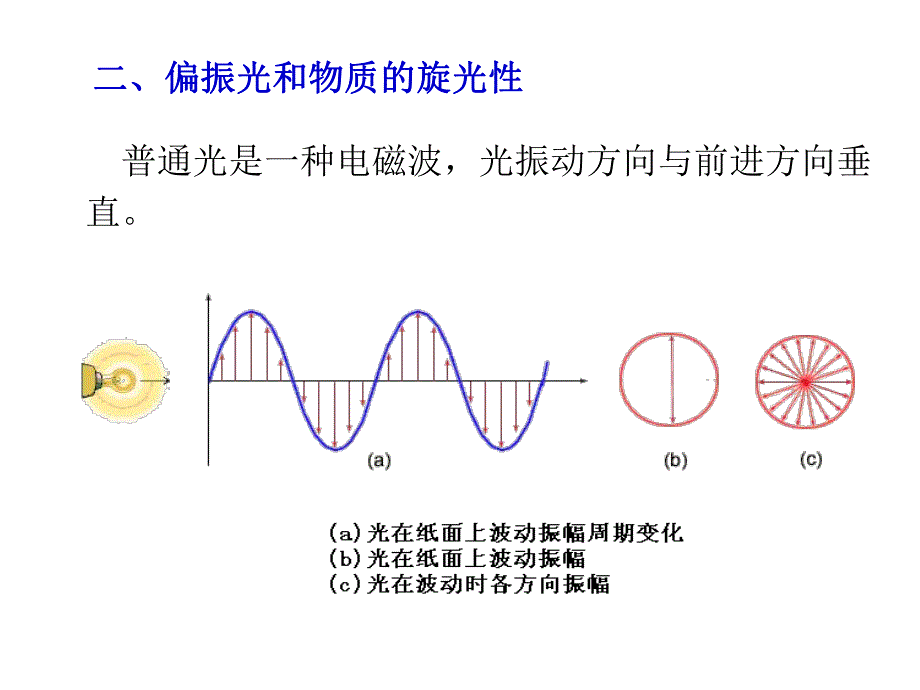 二、偏振光和物质的旋光性

普通光是一种电磁波，光振动方向与前进方向垂直。

(a)

(b)

(c)

(a)光在纸面上波动振幅周期变化
(b)光在纸面上波动振幅
(c)光在波动时各方向振幅